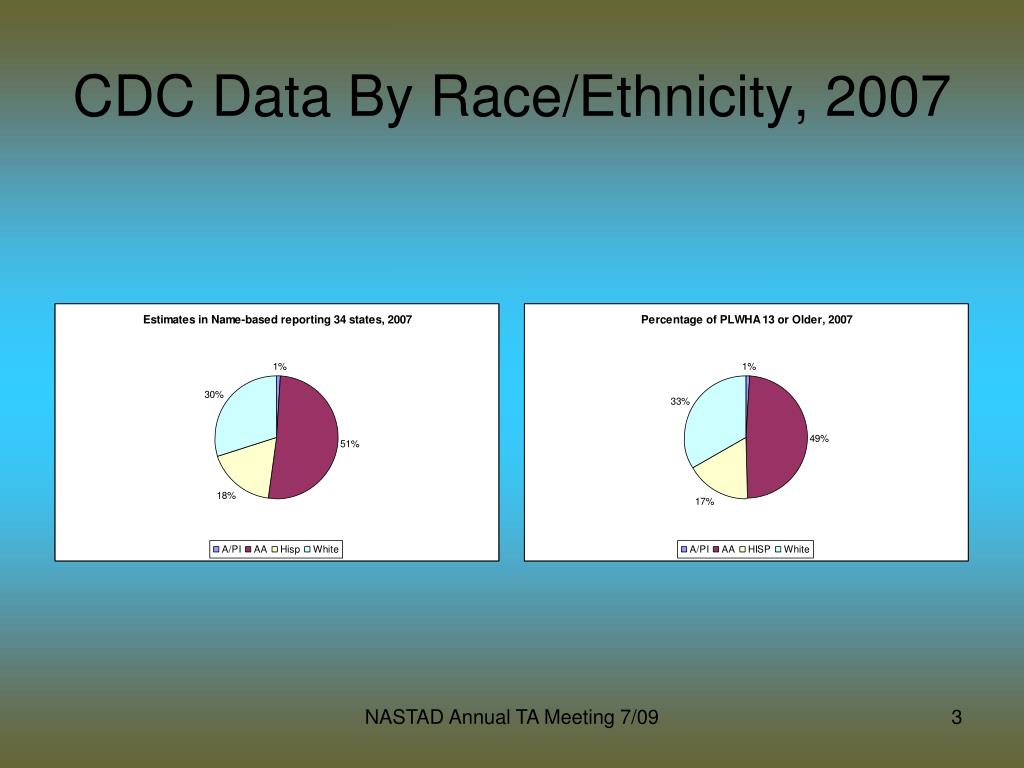 CDC Data By Race/Ethnicity, 2007

Estimates in Name-based reporting 34 states, 2007

1%
30%
51%
18%

A/PI AA Hisp White

Percentage of PLWHA 13 or Older, 2007

1%
33%
49%
17%

A/PI AA HISP White

NASTAD Annual TA Meeting 7/09

3